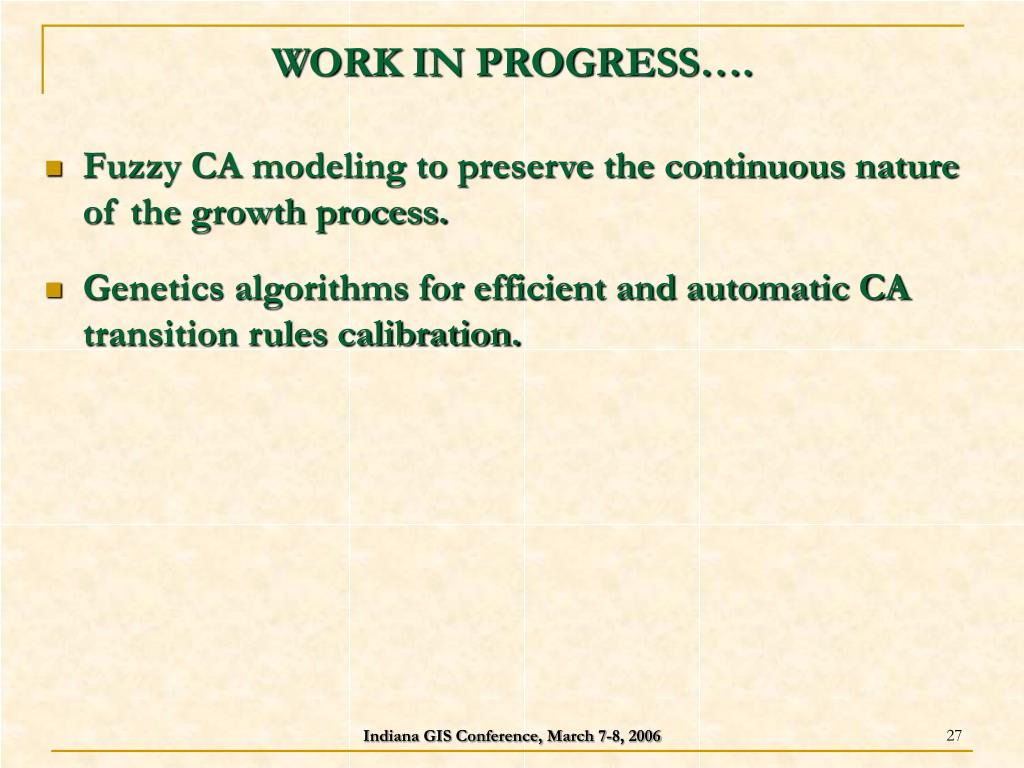 WORK IN PROGRESS….

- Fuzzy CA modeling to preserve the continuous nature of the growth process.
- Genetics algorithms for efficient and automatic CA transition rules calibration.

Indiana GIS Conference, March 7-8, 2006

27